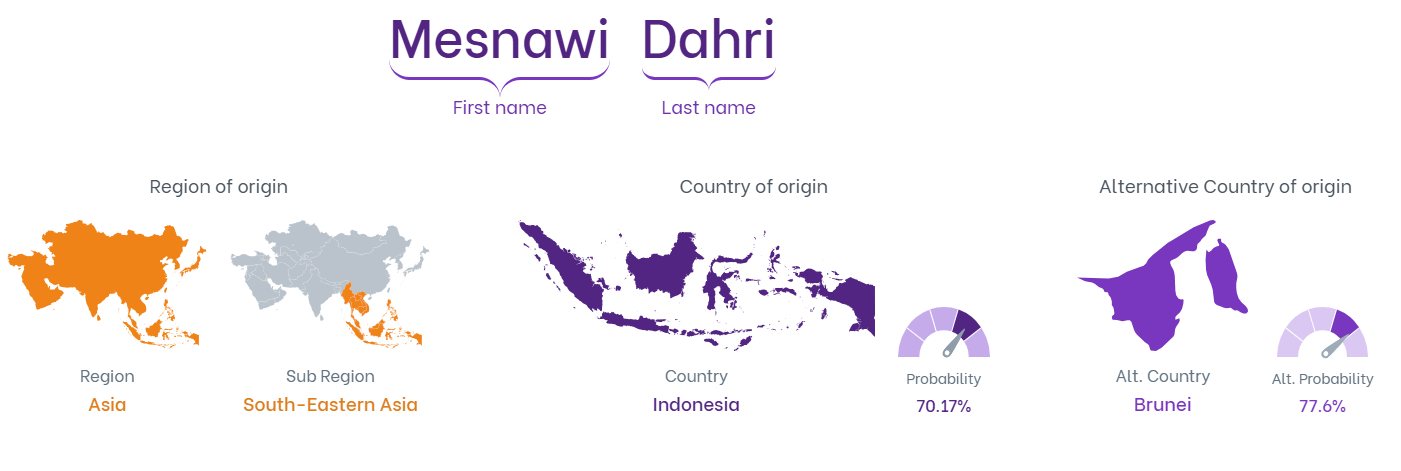 Mesnawi Dahri

First name Last name

Region of origin

Region
Asia

Sub Region
South-Eastern Asia

Country of origin

Country
Indonesia

Probability
70.17%

Alternative Country of origin

Alt. Country
Brunei

Alt. Probability
77.6%